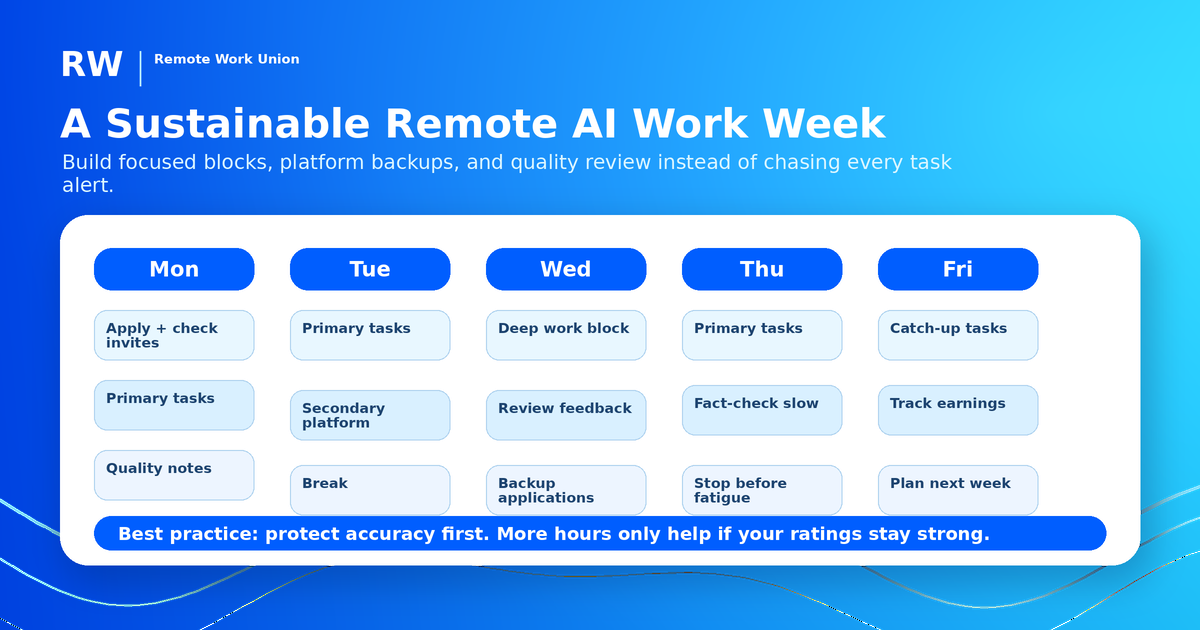 RW | Remote Work Union

A Sustainable Remote AI Work Week

Build focused blocks, platform backups, and quality review instead of chasing every task alert.

| Mon | Tue | Wed | Thu | Fri |
|---|---|---|---|---|
| Apply + check invites | Primary tasks | Deep work block | Primary tasks | Catch-up tasks |
| Primary tasks | Secondary platform | Review feedback | Fact-check slow | Track earnings |
| Quality notes | Break | Backup applications | Stop before fatigue | Plan next week |

Best practice: protect accuracy first. More hours only help if your ratings stay strong.